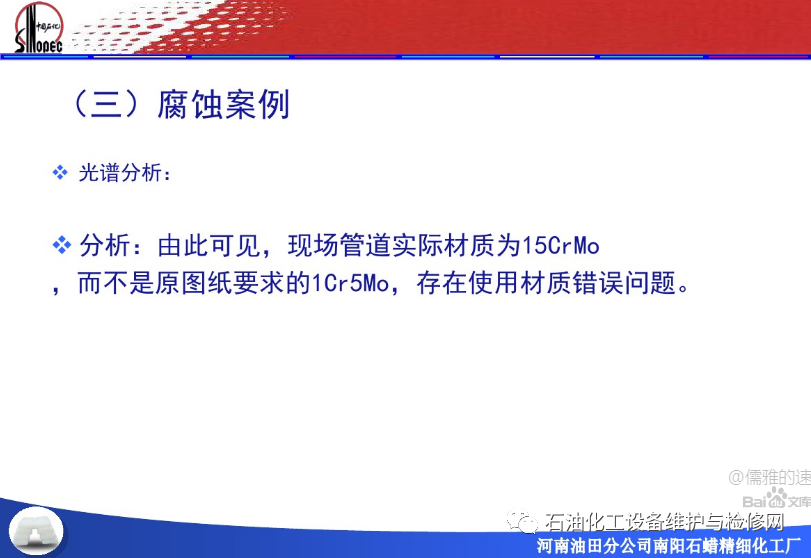 中国石化
SINOPEC

（三）腐蚀案例

❖ 光谱分析：

❖ 分析：由此可见，现场管道实际材质为15CrMo，而不是原图纸要求的1Cr5Mo，存在使用材质错误问题。

@儒雅的速
Bai 文库

石油化工设备维护与检修网

河南油田分公司南阳石蜡精细化工厂